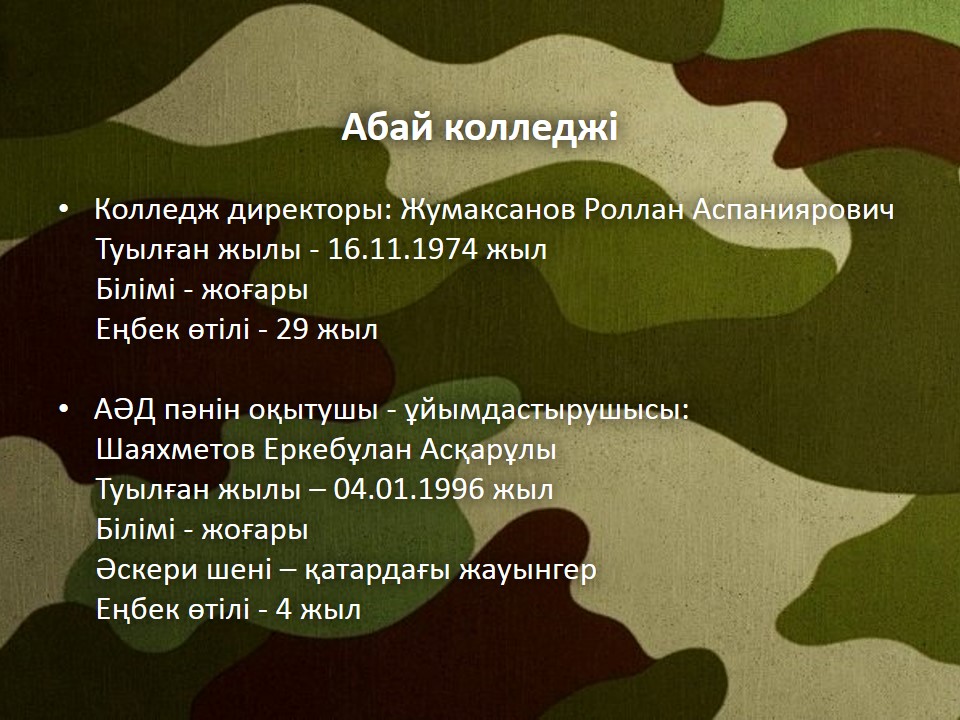 Абай колледжі

• Колледж директоры: Жумаксанов Роллан Аспаниярович
Туылған жылы - 16.11.1974 жыл
Білімі - жоғары
Еңбек өтілі - 29 жыл

• АӘД пәнін оқытушы - ұйымдастырушысы:
Шаяхметов Еркебұлан Асқарұлы
Туылған жылы – 04.01.1996 жыл
Білімі - жоғары
Әскери шені – қатардағы жауынгер
Еңбек өтілі - 4 жыл